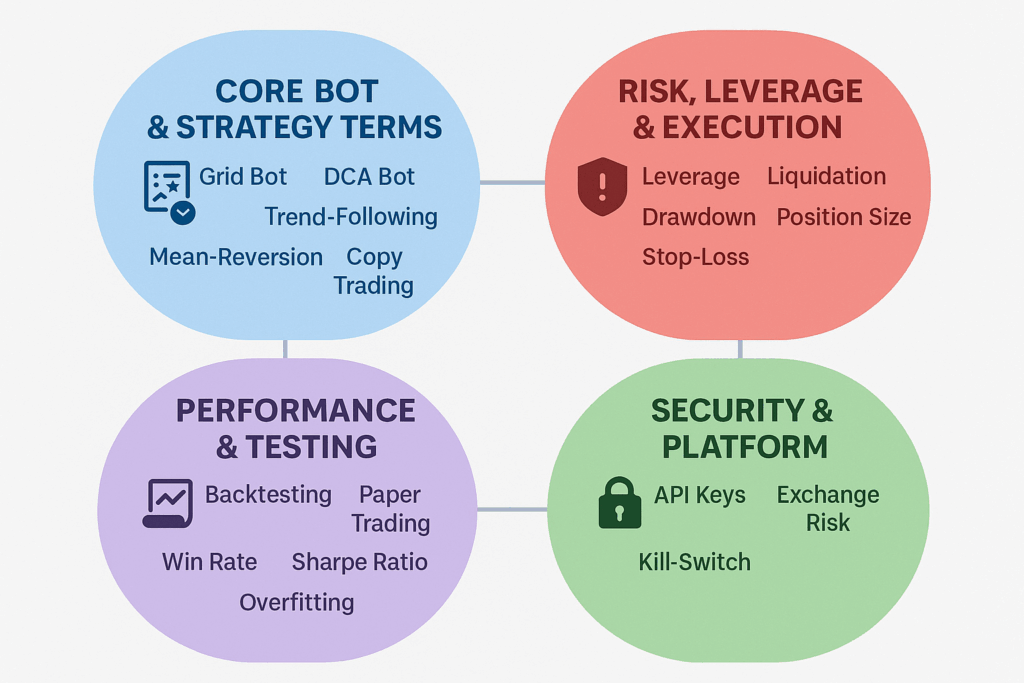 CORE BOT & STRATEGY TERMS

Grid Bot DCA Bot

Trend-Following

Mean-Reversion Copy Trading

RISK, LEVERAGE & EXECUTION

Leverage Liquidation

Drawdown Position Size

Stop-Loss

PERFORMANCE & TESTING

Backtesting Paper Trading

Win Rate Sharpe Ratio

Overfitting

SECURITY & PLATFORM

API Keys Exchange Risk

Kill-Switch